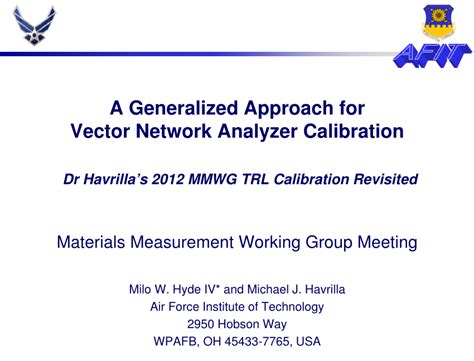 AFIT

A Generalized Approach for Vector Network Analyzer Calibration

Dr Havrilla's 2012 MMWG TRL Calibration Revisited

Materials Measurement Working Group Meeting

Milo W. Hyde IV* and Michael J. Havrilla
Air Force Institute of Technology
2950 Hobson Way
WPAFB, OH 45433-7765, USA